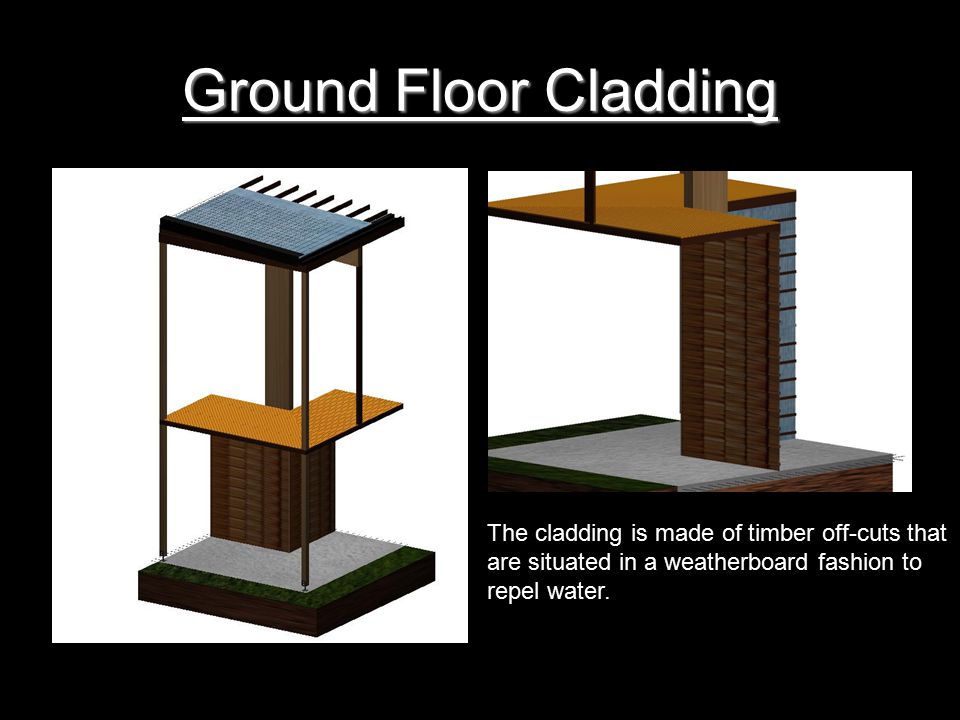 Ground Floor Cladding

The cladding is made of timber off-cuts that are situated in a weatherboard fashion to repel water.